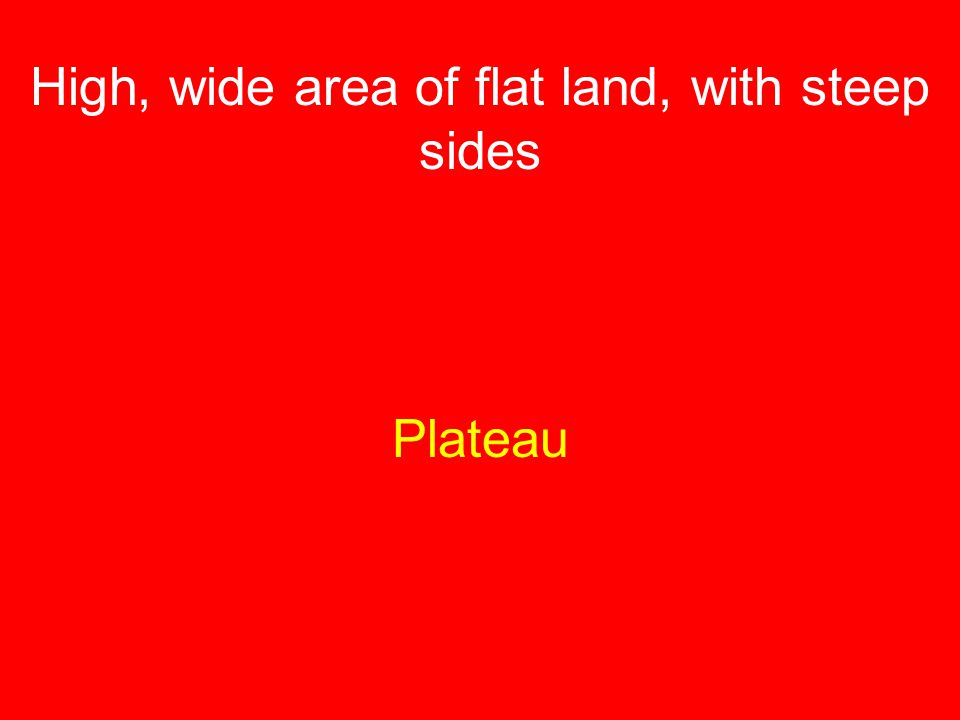 High, wide area of flat land, with steep sides

Plateau